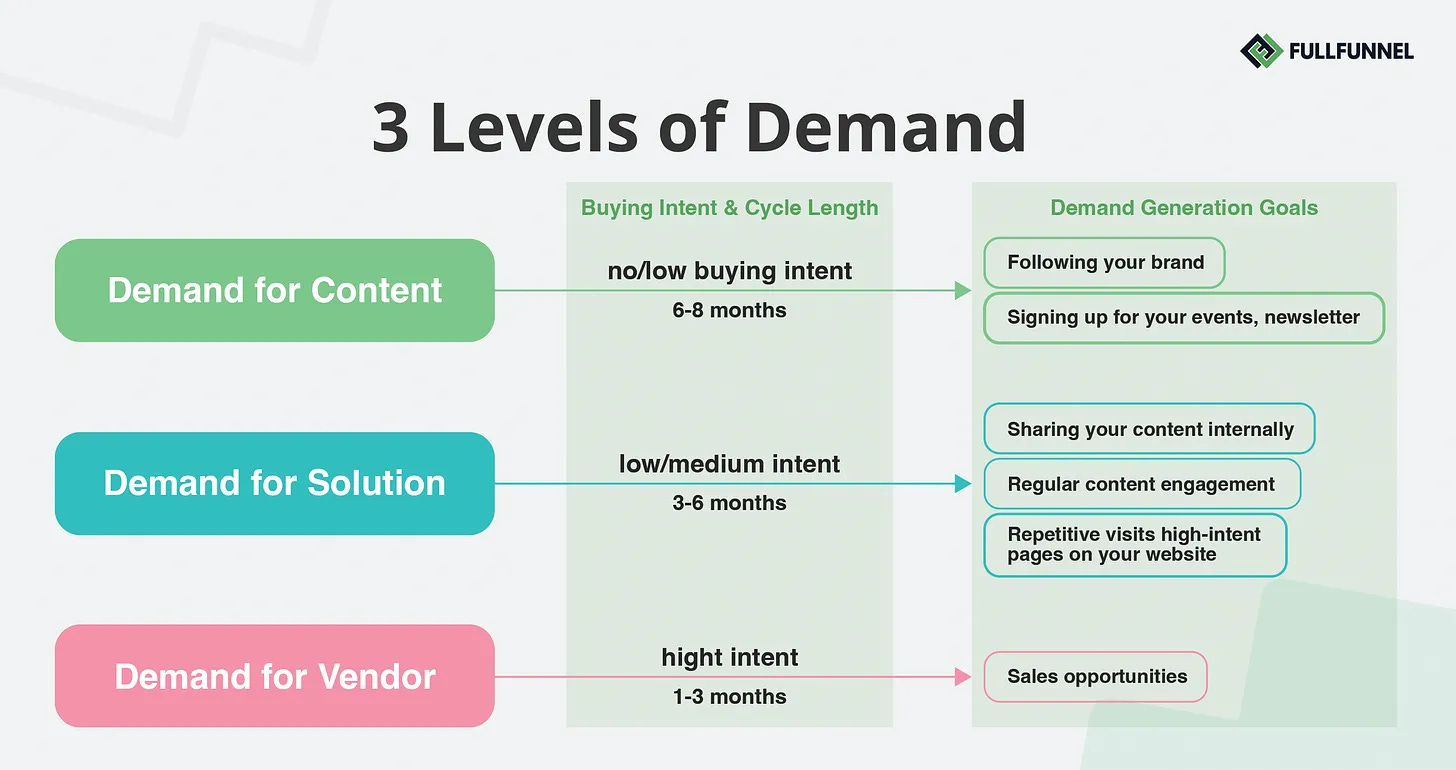 FULLFUNNEL

3 Levels of Demand

Buying Intent & Cycle Length

Demand Generation Goals

Demand for Content

no/low buying intent
6-8 months

Following your brand
Signing up for your events, newsletter

Demand for Solution

low/medium intent
3-6 months

Sharing your content internally
Regular content engagement
Repetitive visits high-intent pages on your website

Demand for Vendor

hight intent
1-3 months

Sales opportunities